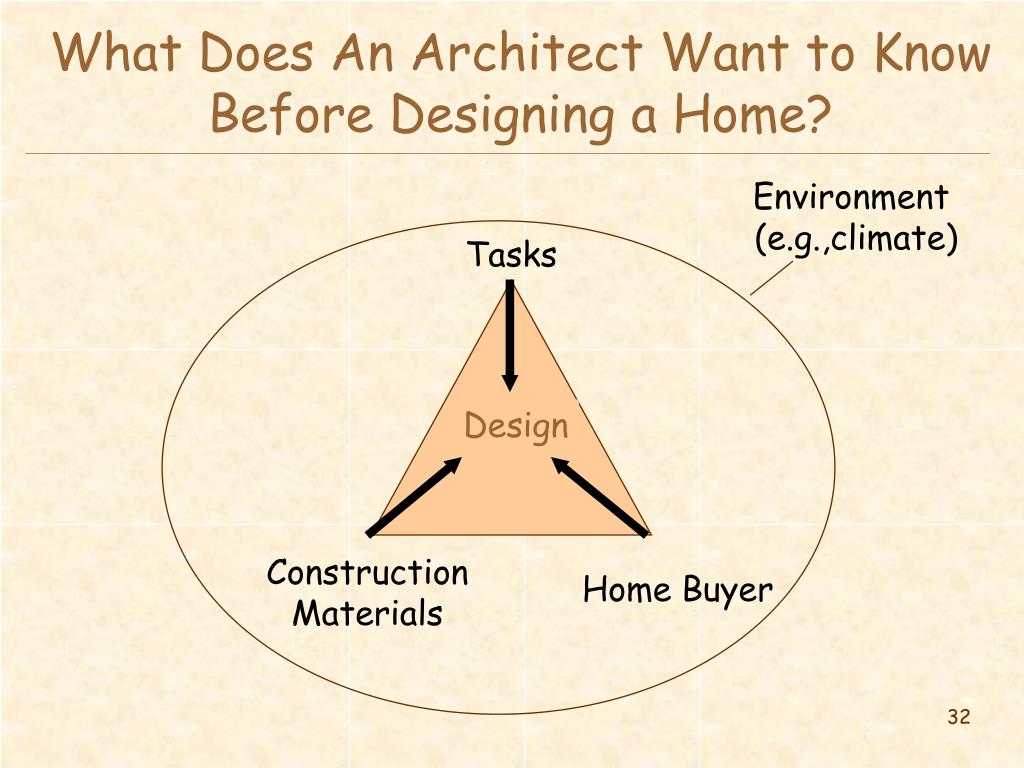 What Does An Architect Want to Know Before Designing a Home?

Environment (e.g.,climate)

Tasks

Design

Construction Materials

Home Buyer

32